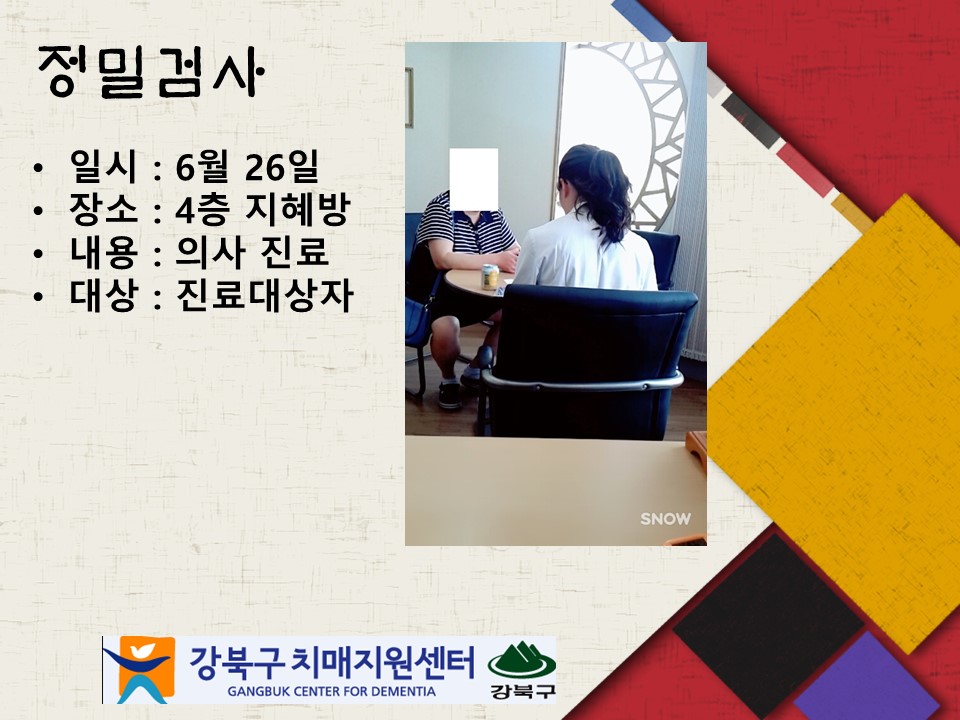 정밀검사

• 일시 : 6월 26일
• 장소 : 4층 지혜방
• 내용 : 의사 진료
• 대상 : 진료대상자

SNOW

강북구 치매지원센터
GANGBUK CENTER FOR DEMENTIA
강북구